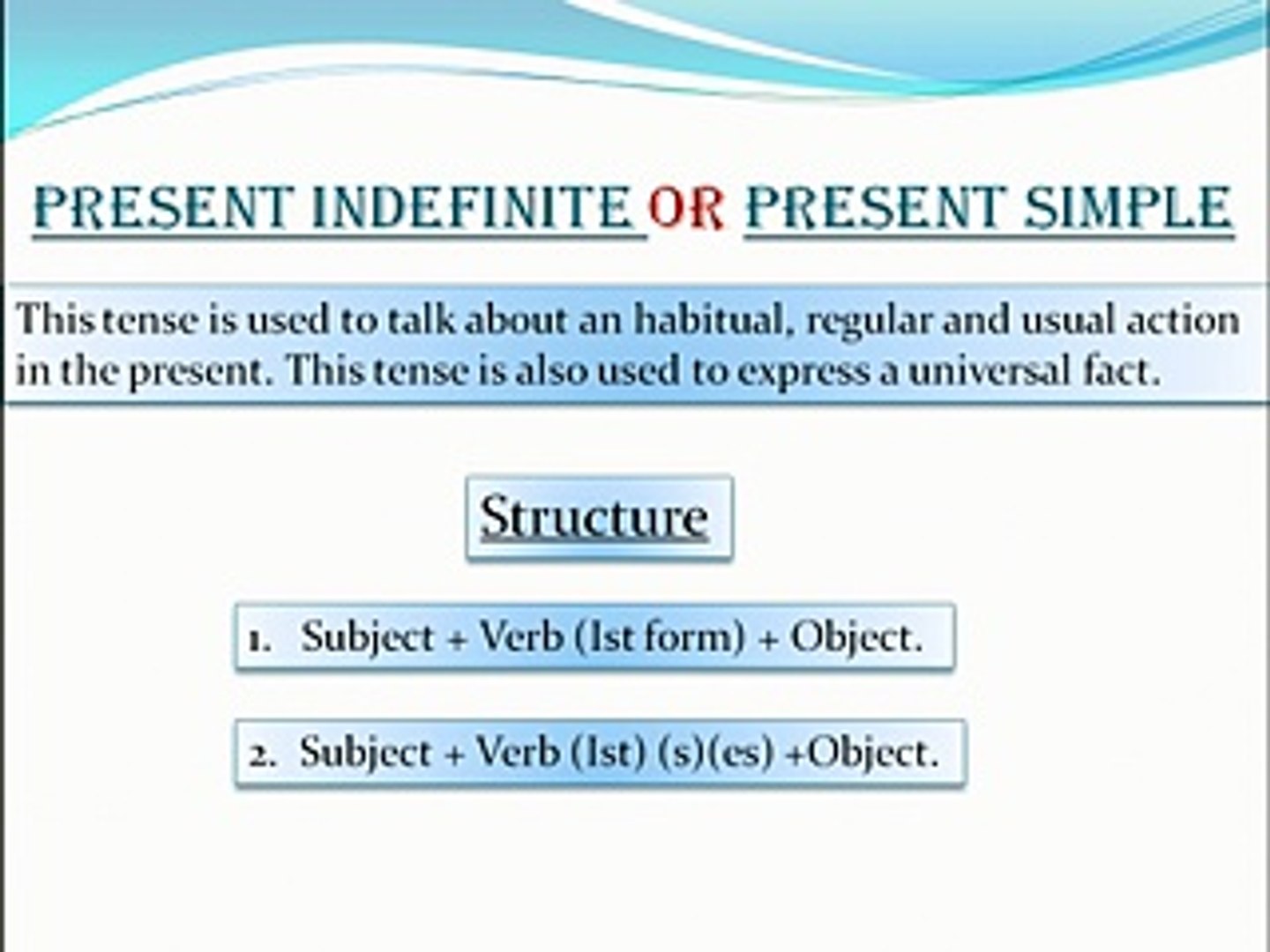 PRESENT INDEFINITE OR PRESENT SIMPLE

This tense is used to talk about an habitual, regular and usual action in the present. This tense is also used to express a universal fact.

Structure

1. Subject + Verb (Ist form) + Object.

2. Subject + Verb (Ist) (s)(es) +Object.